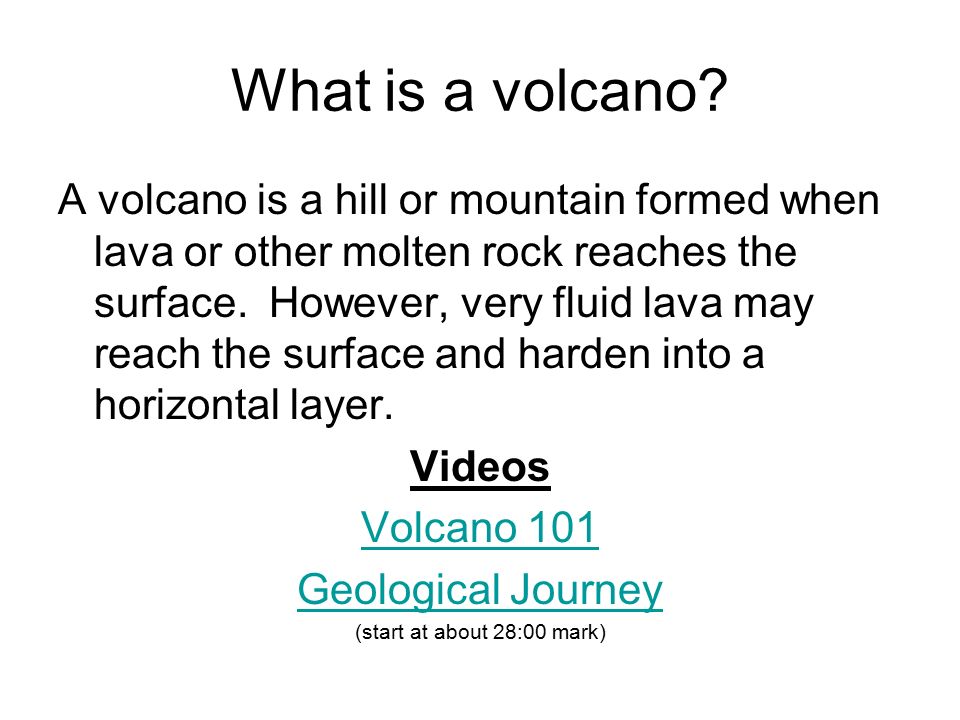 What is a volcano?

A volcano is a hill or mountain formed when lava or other molten rock reaches the surface. However, very fluid lava may reach the surface and harden into a horizontal layer.

Videos

Volcano 101

Geological Journey

(start at about 28:00 mark)